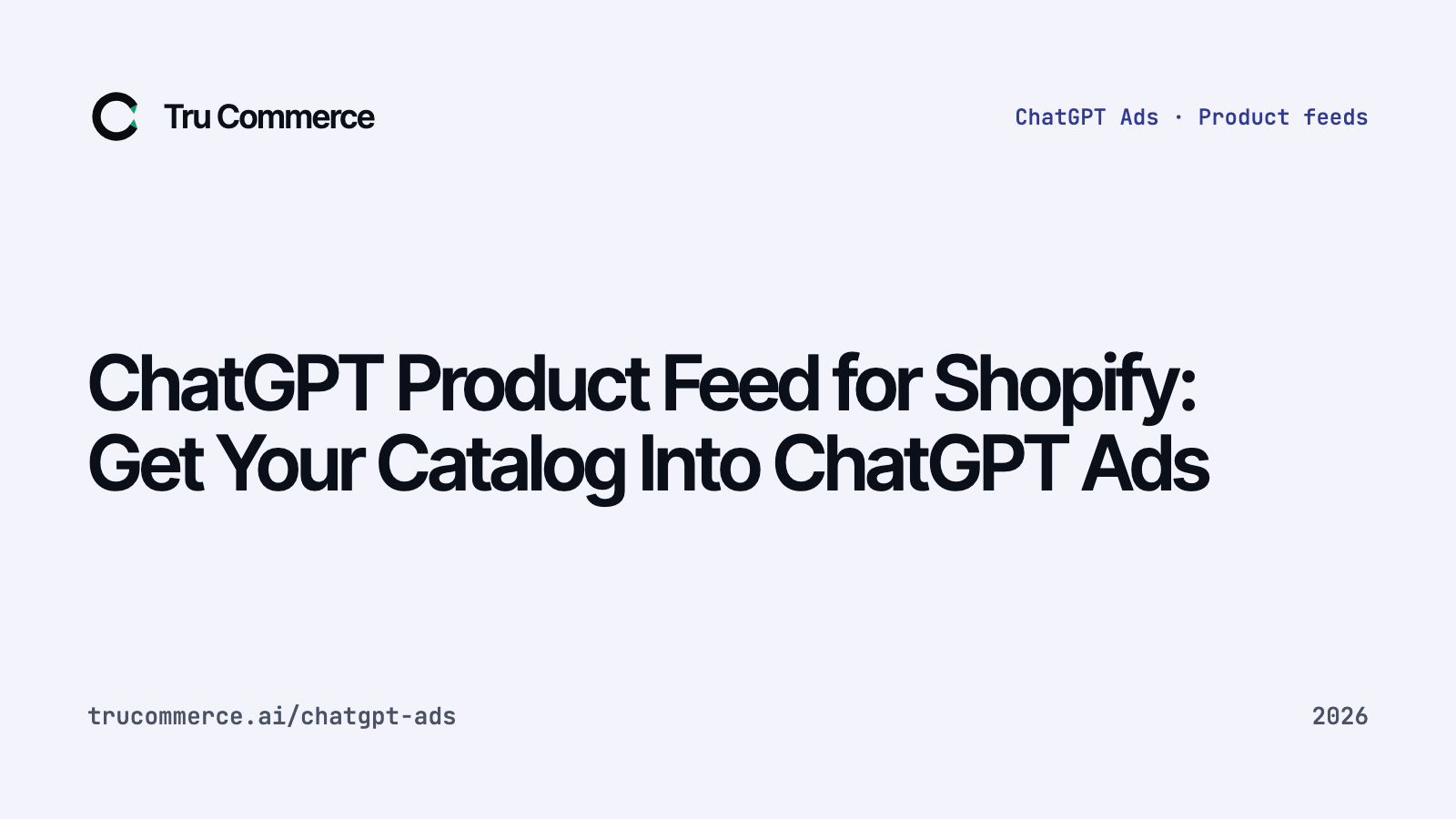 Tru Commerce

ChatGPT Ads · Product feeds

ChatGPT Product Feed for Shopify: Get Your Catalog Into ChatGPT Ads

trucommerce.ai/chatgpt-ads

2026